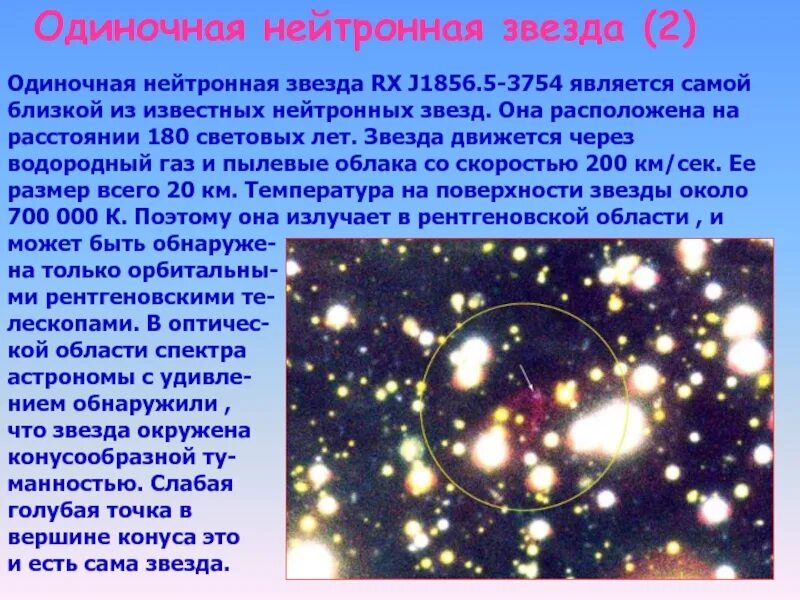 Одиночная нейтронная звезда (2)

Одиночная нейтронная звезда RX J1856.5-3754 является самой близкой из известных нейтронных звезд. Она расположена на расстоянии 180 световых лет. Звезда движется через водородный газ и пылевые облака со скоростью 200 км/сек. Ее размер всего 20 км. Температура на поверхности звезды около 700 000 К. Поэтому она излучает в рентгеновской области , и может быть обнаружена только орбитальными рентгеновскими телескопами. В оптической области спектра астрономы с удивлением обнаружили , что звезда окружена конусообразной туманностью. Слабая голубая точка в вершине конуса это и есть сама звезда.